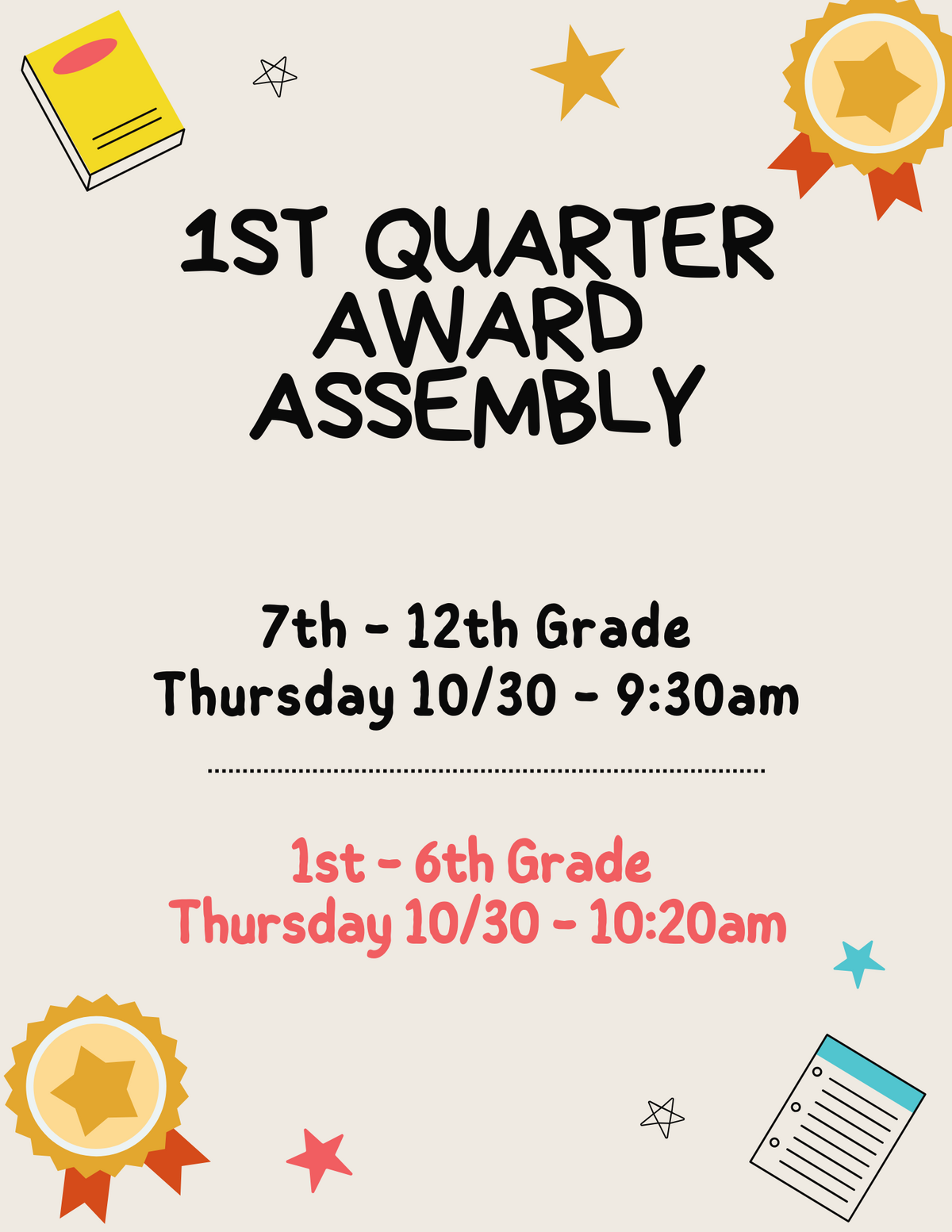 1ST QUARTER AWARD ASSEMBLY

7th - 12th Grade
Thursday 10/30 - 9:30am

1st - 6th Grade
Thursday 10/30 - 10:20am